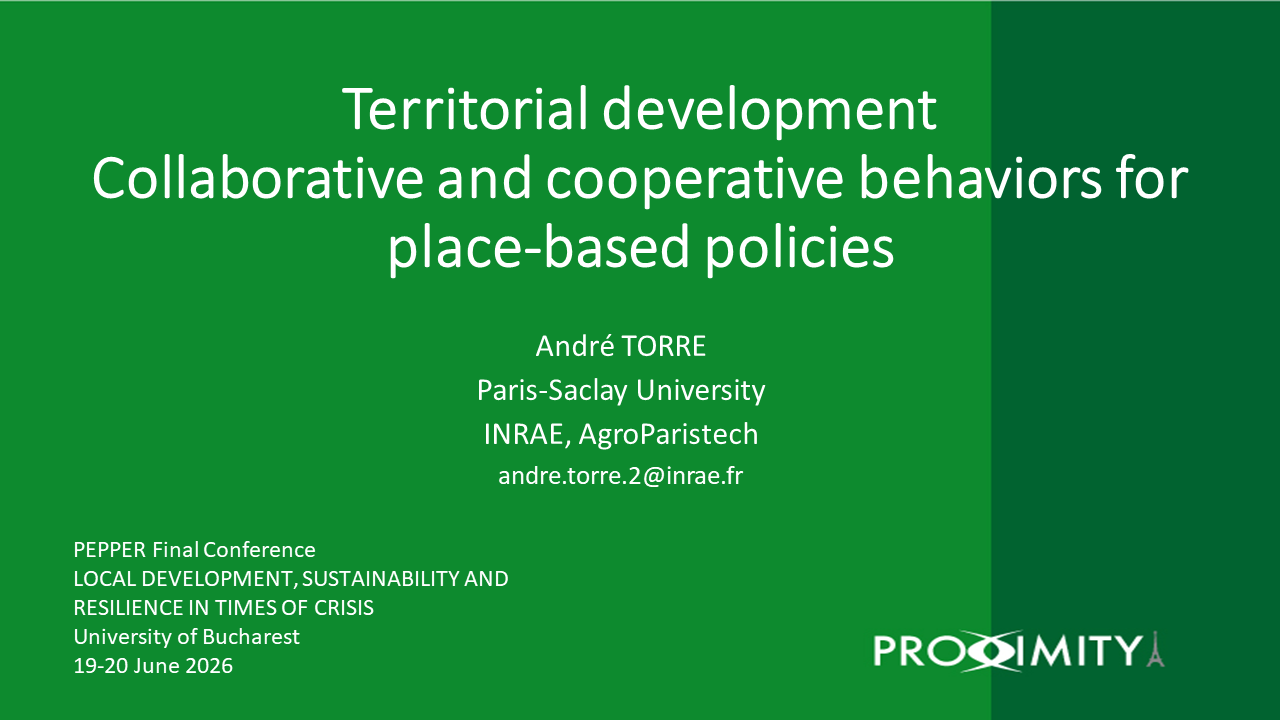 Territorial development
Collaborative and cooperative behaviors for place-based policies

André TORRE
Paris-Saclay University
INRAE, AgroParistech
andre.torre.2@inrae.fr

PEPPER Final Conference
LOCAL DEVELOPMENT, SUSTAINABILITY AND RESILIENCE IN TIMES OF CRISIS
University of Bucharest
19-20 June 2026

PROXIMITY